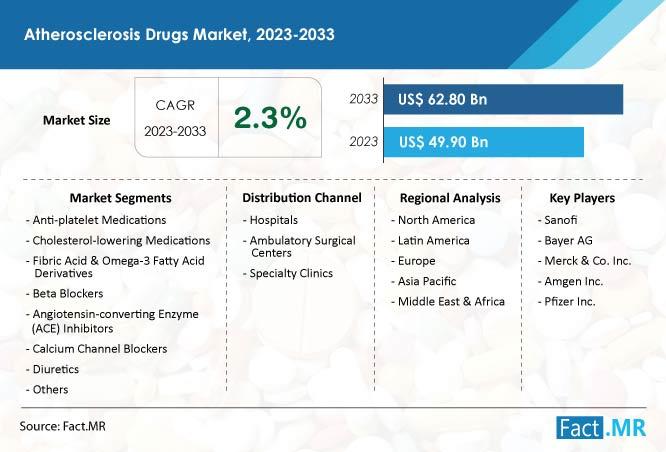 Atherosclerosis Drugs Market, 2023-2033

Market Size

CAGR
2023-2033

2.3%

2033 US$ 62.80 Bn

2023 US$ 49.90 Bn

Market Segments
- Anti-platelet Medications
- Cholesterol-lowering Medications
- Fibric Acid & Omega-3 Fatty Acid Derivatives
- Beta Blockers
- Angiotensin-converting Enzyme (ACE) Inhibitors
- Calcium Channel Blockers
- Diuretics
- Others

Distribution Channel
- Hospitals
- Ambulatory Surgical Centers
- Specialty Clinics

Regional Analysis
- North America
- Latin America
- Europe
- Asia Pacific
- Middle East & Africa

Key Players
- Sanofi
- Bayer AG
- Merck & Co. Inc.
- Amgen Inc.
- Pfizer Inc.

Source: Fact.MR

Fact.MR